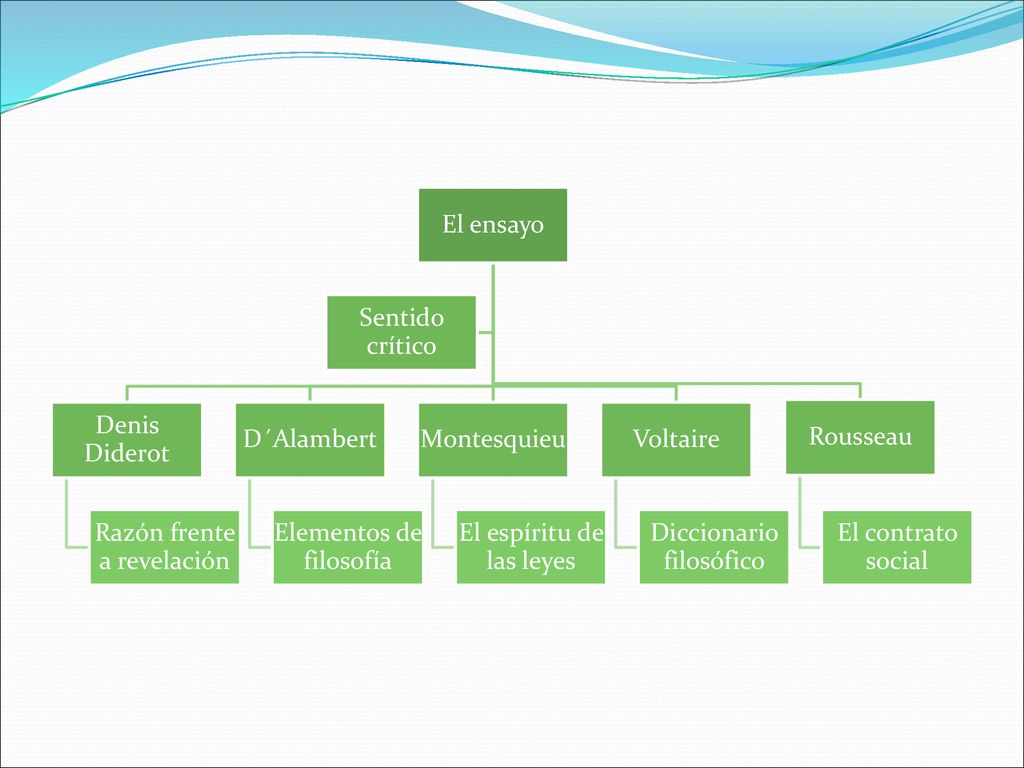 El ensayo

Sentido crítico

Denis Diderot

Razón frente a revelación

D´Alambert

Elementos de filosofía

Montesquieu

El espíritu de las leyes

Voltaire

Diccionario filosófico

Rousseau

El contrato social